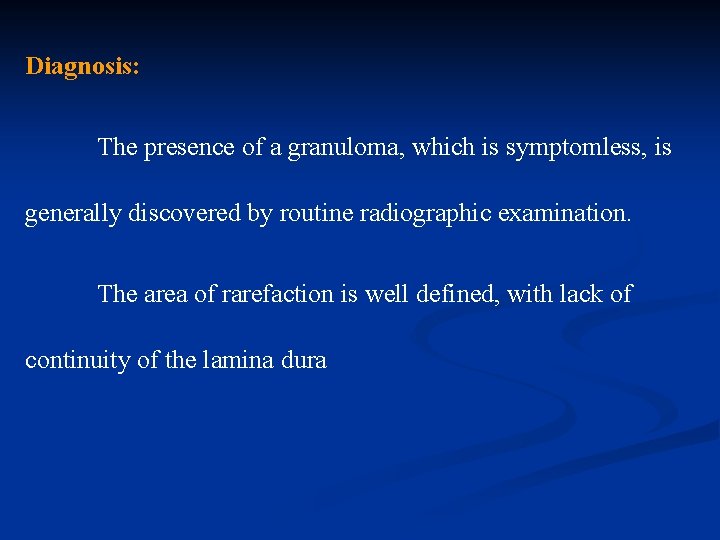 Diagnosis:

The presence of a granuloma, which is symptomless, is generally discovered by routine radiographic examination.

The area of rarefaction is well defined, with lack of continuity of the lamina dura